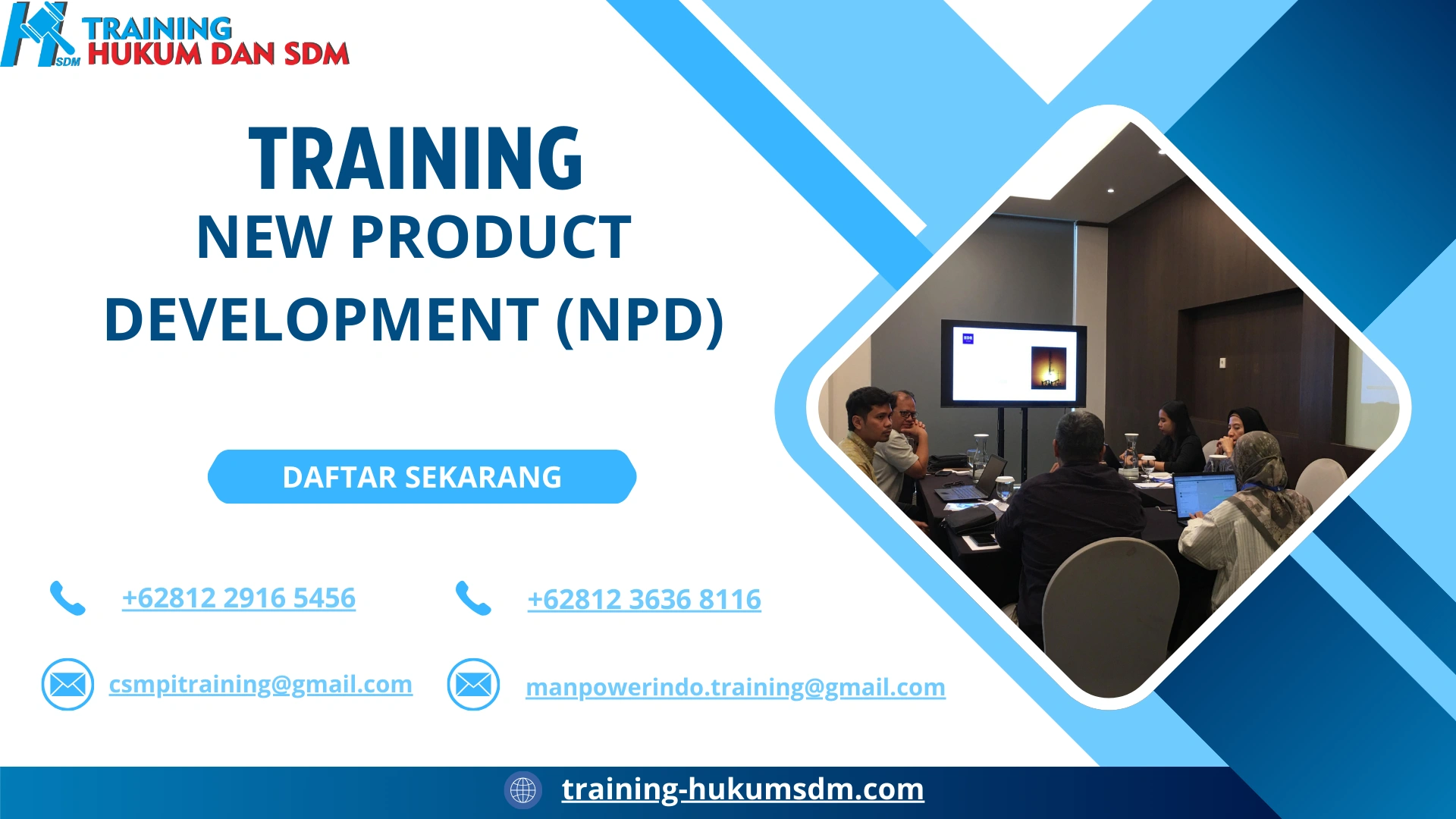 SDM TRAINING HUKUM DAN SDM

TRAINING
NEW PRODUCT DEVELOPMENT (NPD)

DAFTAR SEKARANG

+62812 2916 5456
+62812 3636 8116

csmpitraining@gmail.com
manpowerindo.training@gmail.com

training-hukumsdm.com